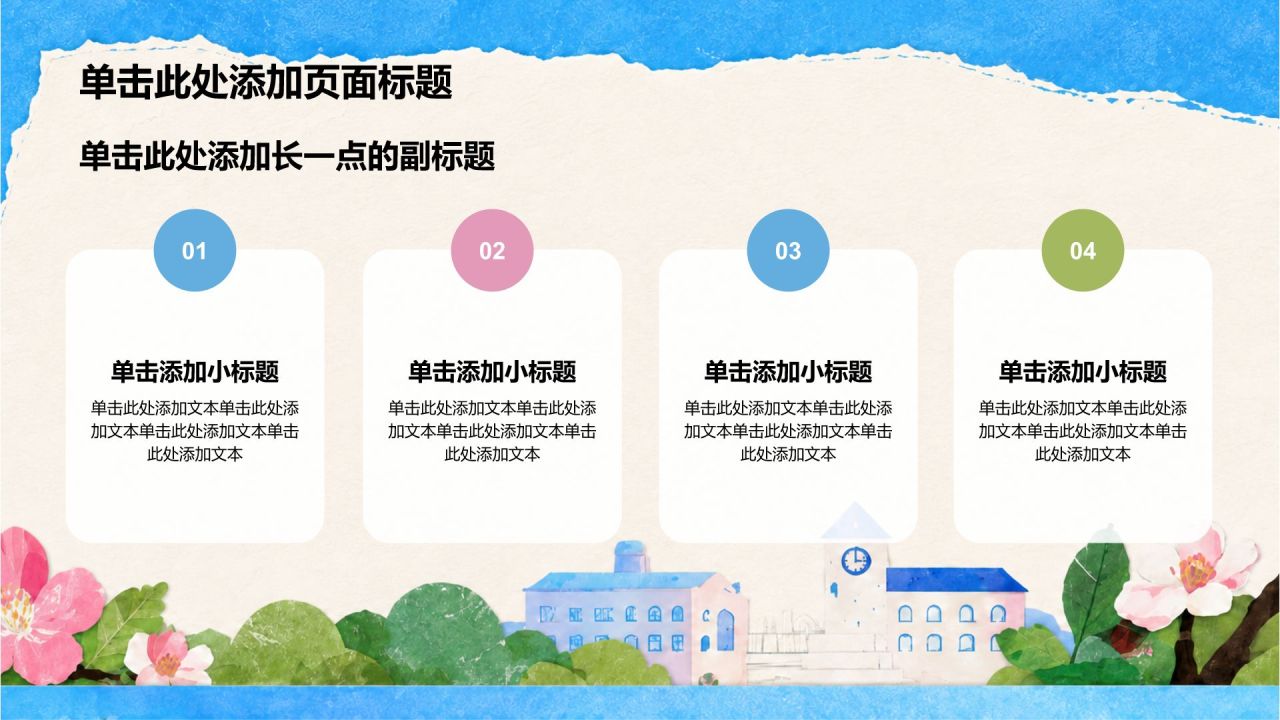 单击此处添加页面标题

单击此处添加长一点的副标题

01

单击添加小标题

单击此处添加文本单击此处添加文本单击此处添加文本单击此处添加文本

02

单击添加小标题

单击此处添加文本单击此处添加文本单击此处添加文本单击此处添加文本

03

单击添加小标题

单击此处添加文本单击此处添加文本单击此处添加文本单击此处添加文本

04

单击添加小标题

单击此处添加文本单击此处添加文本单击此处添加文本单击此处添加文本